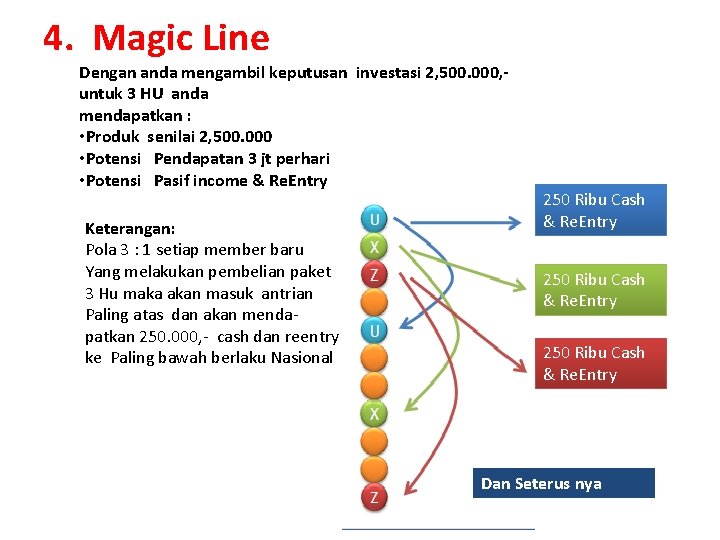 4. Magic Line

Dengan anda mengambil keputusan investasi 2,500.000,- untuk 3 HU anda mendapatkan :
•Produk senilai 2,500.000
•Potensi Pendapatan 3 jt perhari
•Potensi Pasif income & ReEntry

Keterangan:
Pola 3 : 1 setiap member baru Yang melakukan pembelian paket 3 Hu maka akan masuk antrian Paling atas dan akan mendapatkan 250.000,- cash dan reentry ke Paling bawah berlaku Nasional

U
X
Z
U
X
Z

250 Ribu Cash & ReEntry

250 Ribu Cash & ReEntry

250 Ribu Cash & ReEntry

Dan Seterus nya